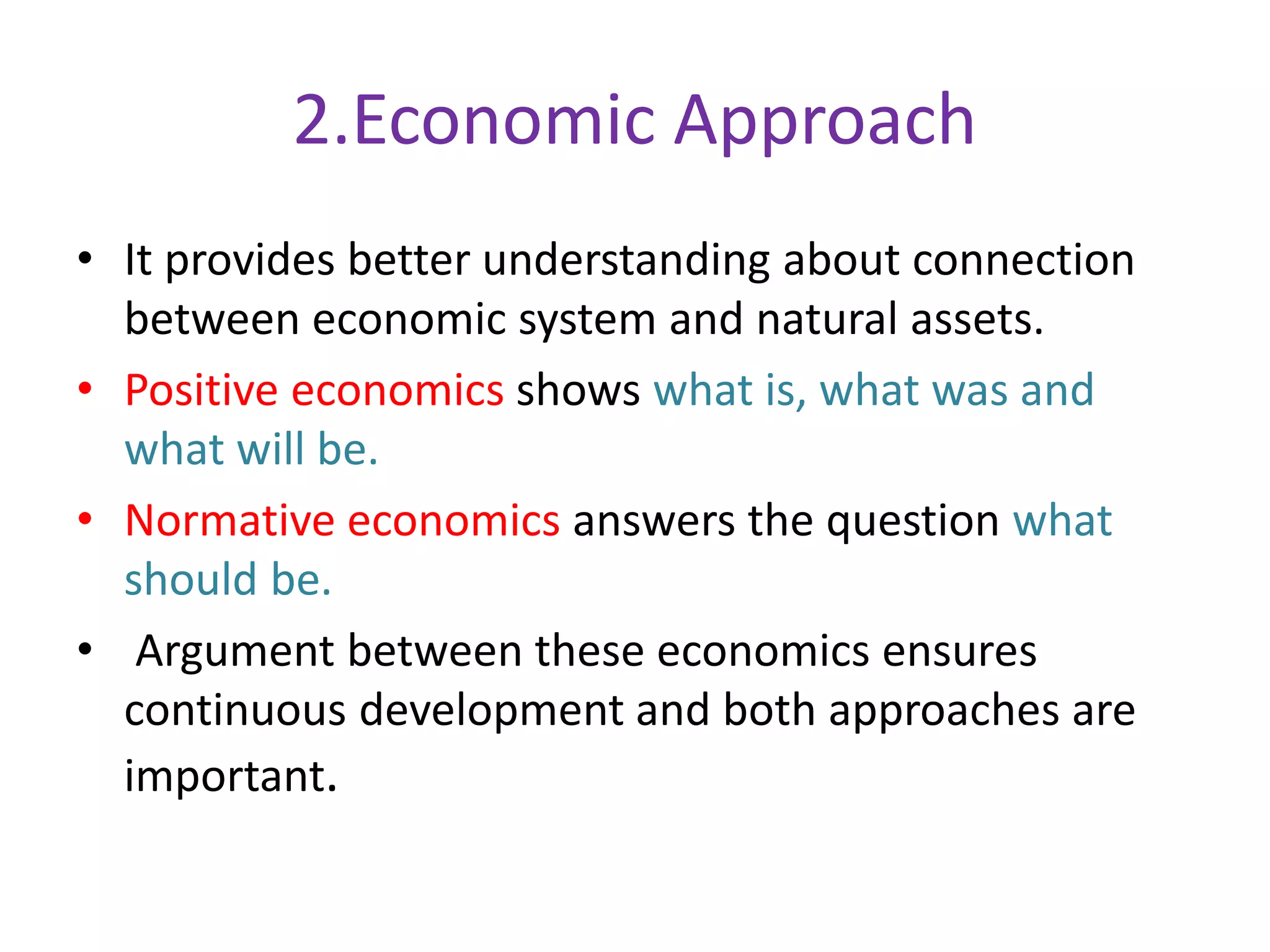 2.Economic Approach

• It provides better understanding about connection between economic system and natural assets.

• Positive economics shows what is, what was and what will be.

• Normative economics answers the question what should be.

• Argument between these economics ensures continuous development and both approaches are important.